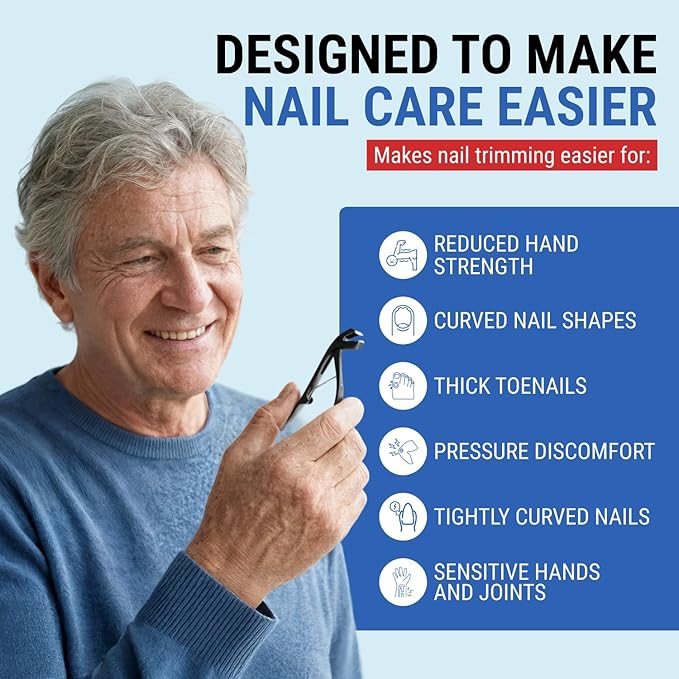 DESIGNED TO MAKE
NAIL CARE EASIER

Makes nail trimming easier for:

REDUCED HAND STRENGTH

CURVED NAIL SHAPES

THICK TOENAILS

PRESSURE DISCOMFORT

TIGHTLY CURVED NAILS

SENSITIVE HANDS AND JOINTS